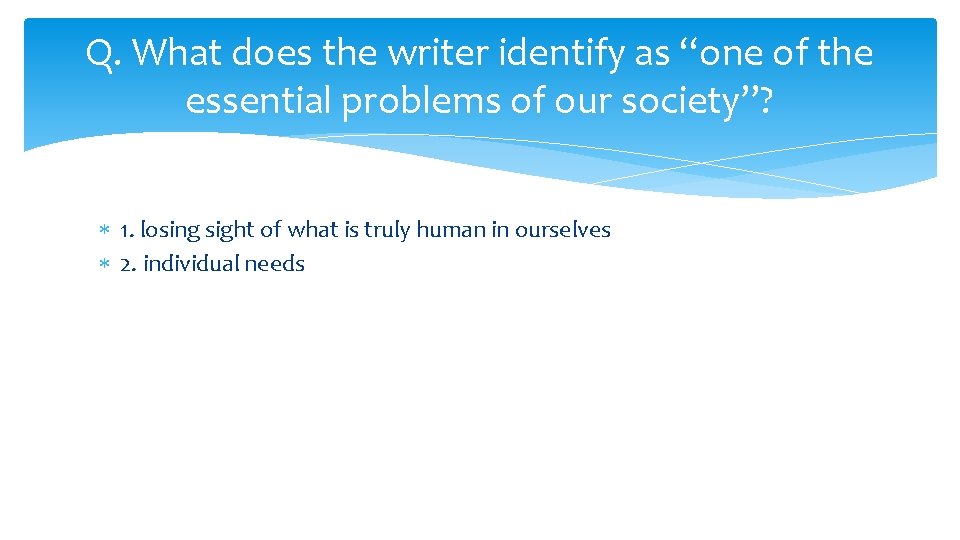 Q. What does the writer identify as “one of the essential problems of our society”?

1. losing sight of what is truly human in ourselves
2. individual needs